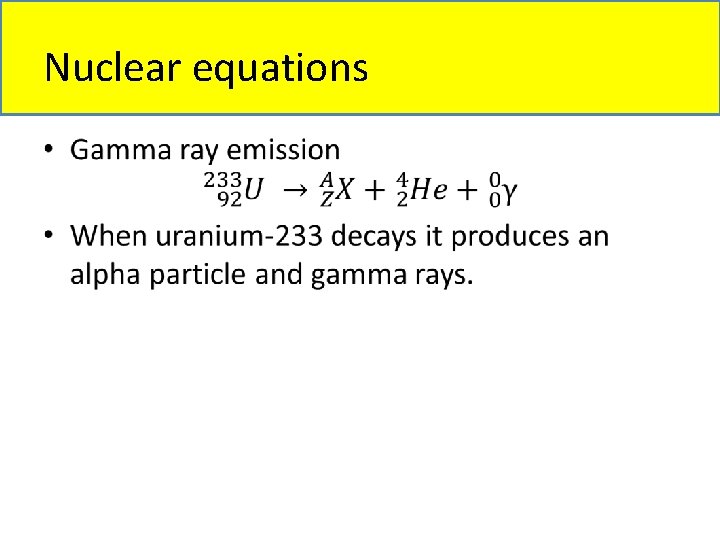 Nuclear equations

• Gamma ray emission

$^{233}_{92}U \rightarrow ^{A}_{Z}X + ^{4}_{2}He + ^{0}_{0}\gamma$

• When uranium-233 decays it produces an alpha particle and gamma rays.